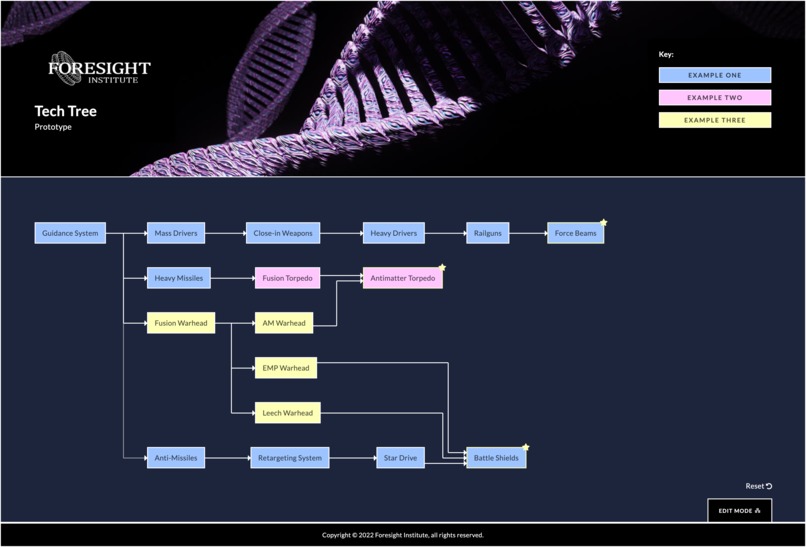 FORESIGHT
INSTITUTE

Tech Tree
Prototype

Key:
EXAMPLE ONE
EXAMPLE TWO
EXAMPLE THREE

Guidance System
Mass Drivers
Close-in Weapons
Heavy Drivers
Railguns
Force Beams
Heavy Missiles
Fusion Torpedo
Antimatter Torpedo
Fusion Warhead
AM Warhead
EMP Warhead
Leech Warhead
Anti-Missiles
Retargeting System
Star Drive
Battle Shields

Reset

EDIT MODE

Copyright © 2022 Foresight Institute, all rights reserved.